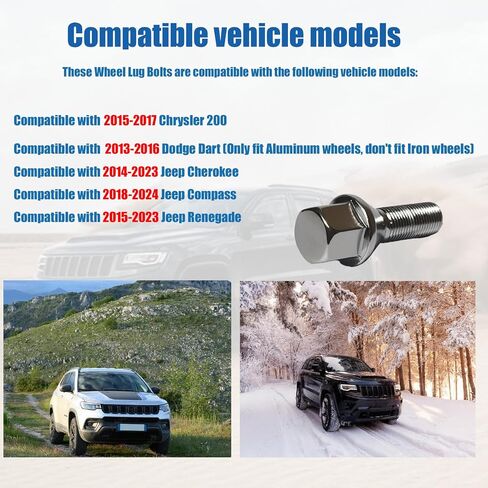 Compatible vehicle models

These Wheel Lug Bolts are compatible with the following vehicle models:

Compatible with 2015-2017 Chrysler 200

Compatible with 2013-2016 Dodge Dart (Only fit Aluminum wheels, don't fit Iron wheels)

Compatible with 2014-2023 Jeep Cherokee

Compatible with 2018-2024 Jeep Compass

Compatible with 2015-2023 Jeep Renegade